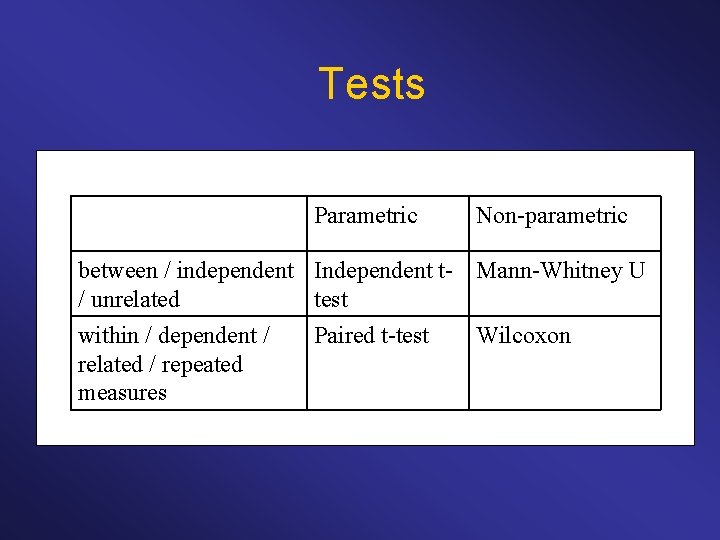 Tests

| | Parametric | Non-parametric |
|---|---|---|
| between / independent / unrelated | Independent t-test | Mann-Whitney U |
| within / dependent / related / repeated measures | Paired t-test | Wilcoxon |